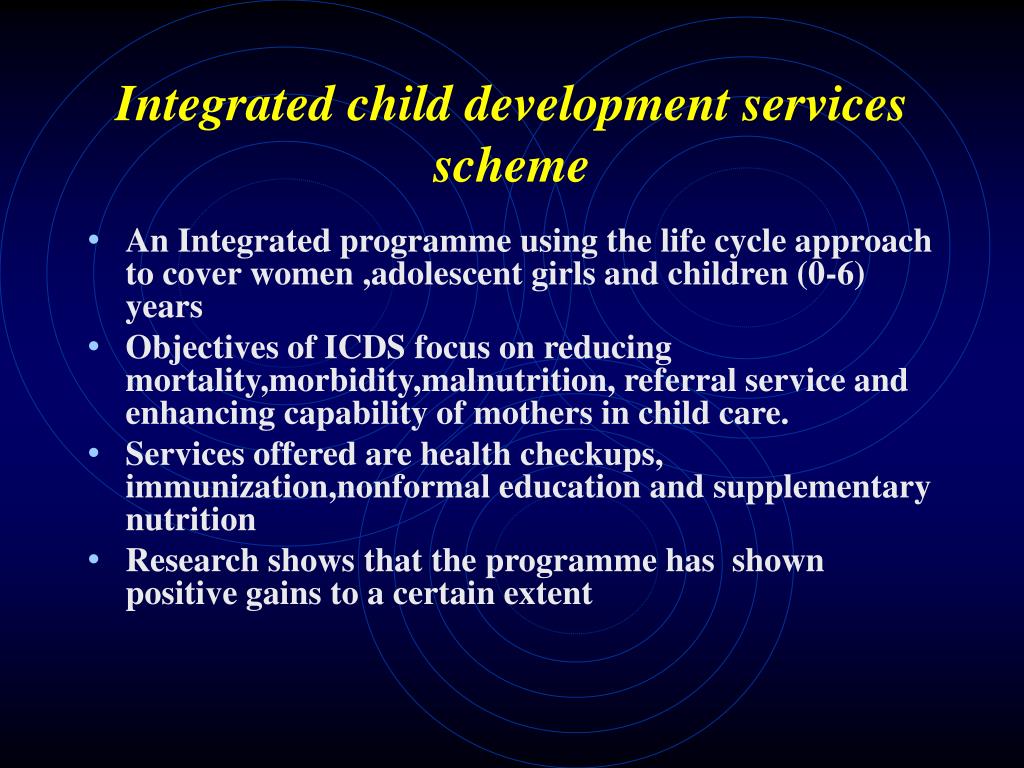 Integrated child development services scheme

• An Integrated programme using the life cycle approach to cover women ,adolescent girls and children (0-6) years
• Objectives of ICDS focus on reducing mortality,morbidity,malnutrition, referral service and enhancing capability of mothers in child care.
• Services offered are health checkups, immunization,nonformal education and supplementary nutrition
• Research shows that the programme has shown positive gains to a certain extent